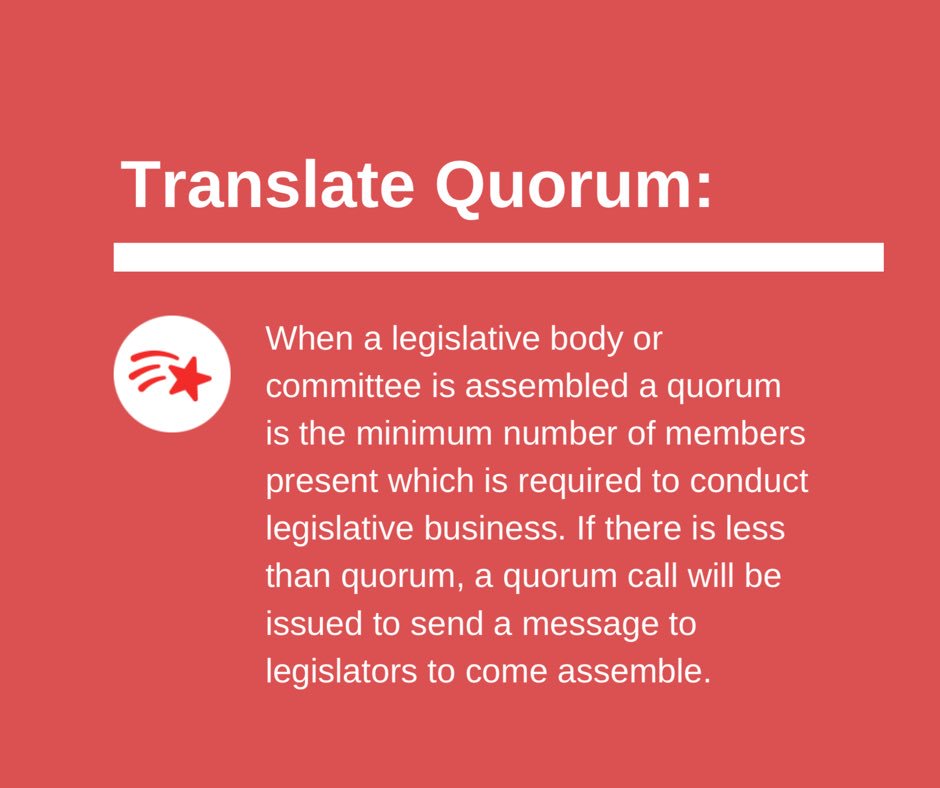 Translate Quorum:

When a legislative body or committee is assembled a quorum is the minimum number of members present which is required to conduct legislative business. If there is less than quorum, a quorum call will be issued to send a message to legislators to come assemble.